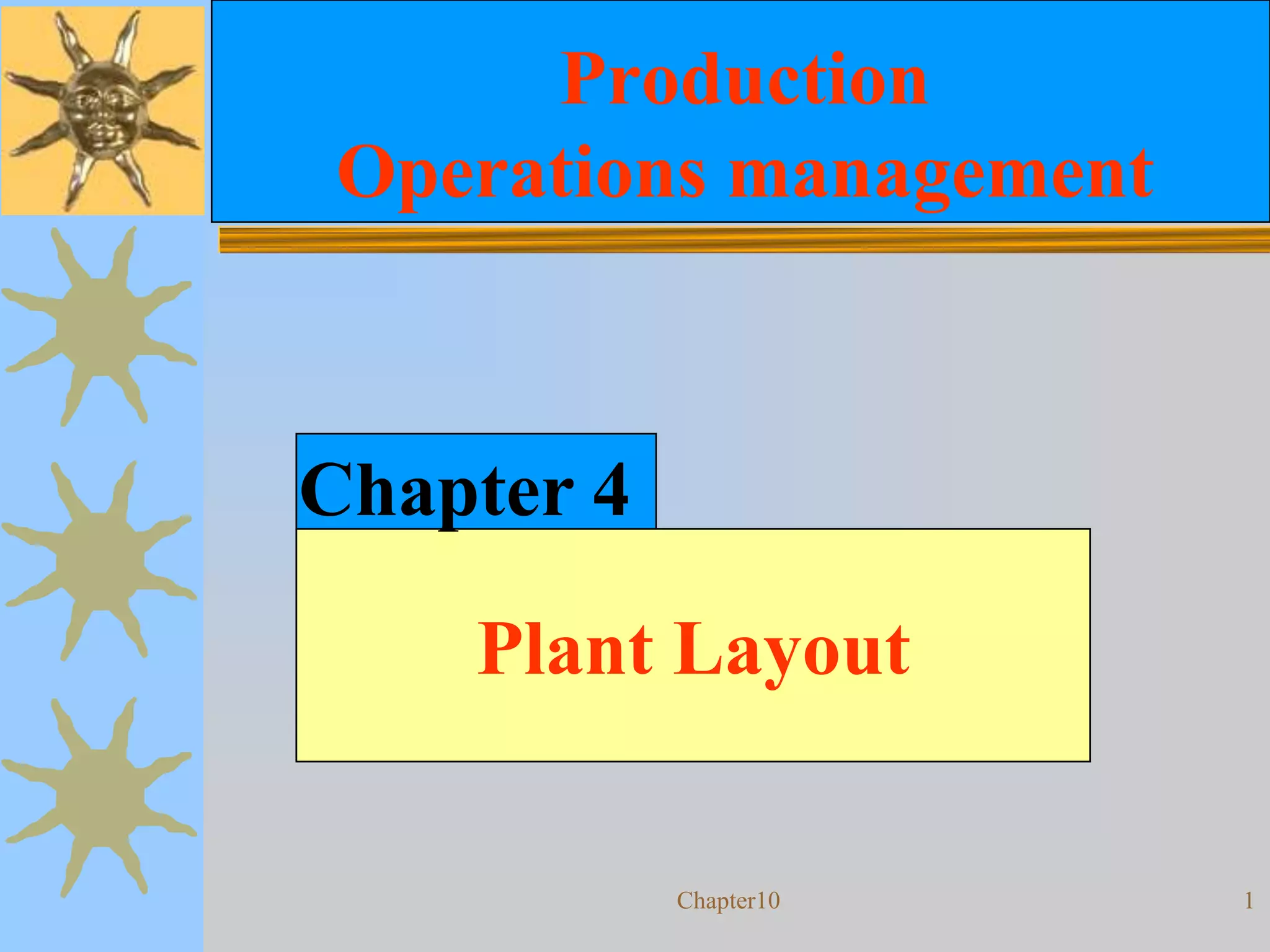 Production
Operations management

Chapter 4

Plant Layout

Chapter10

1